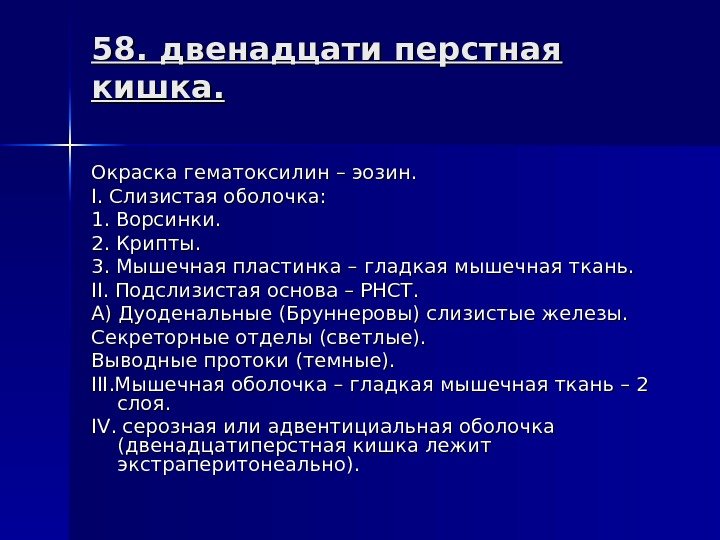 58. двенадцати перстная кишка.

Окраска гематоксилин – эозин.
I. Слизистая оболочка:
1. Ворсинки.
2. Крипты.
3. Мышечная пластинка – гладкая мышечная ткань.
II. Подслизистая основа – РНСТ.
А) Дуоденальные (Бруннеровы) слизистые железы.
Секреторные отделы (светлые).
Выводные протоки (темные).
III.Мышечная оболочка – гладкая мышечная ткань – 2 слоя.
IV. серозная или адвентициальная оболочка (двенадцатиперстная кишка лежит экстраперитонеально).